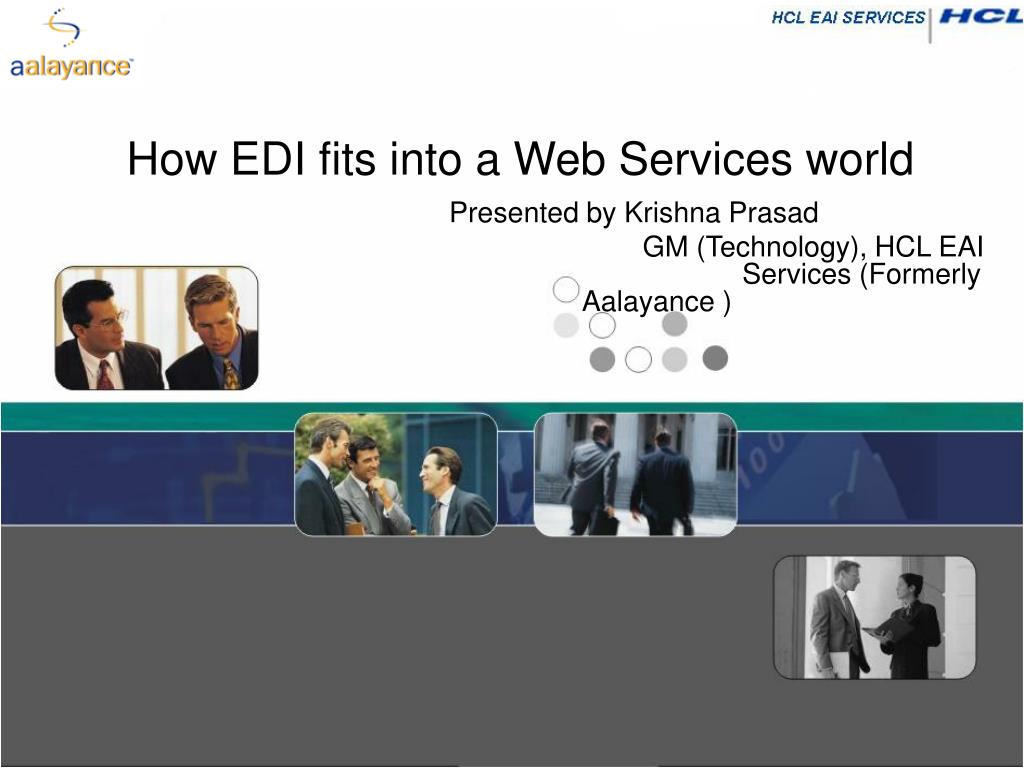 aalayance

HCL EAI SERVICES HCL

How EDI fits into a Web Services world

Presented by Krishna Prasad

GM (Technology), HCL EAI Services (Formerly Aalayance )